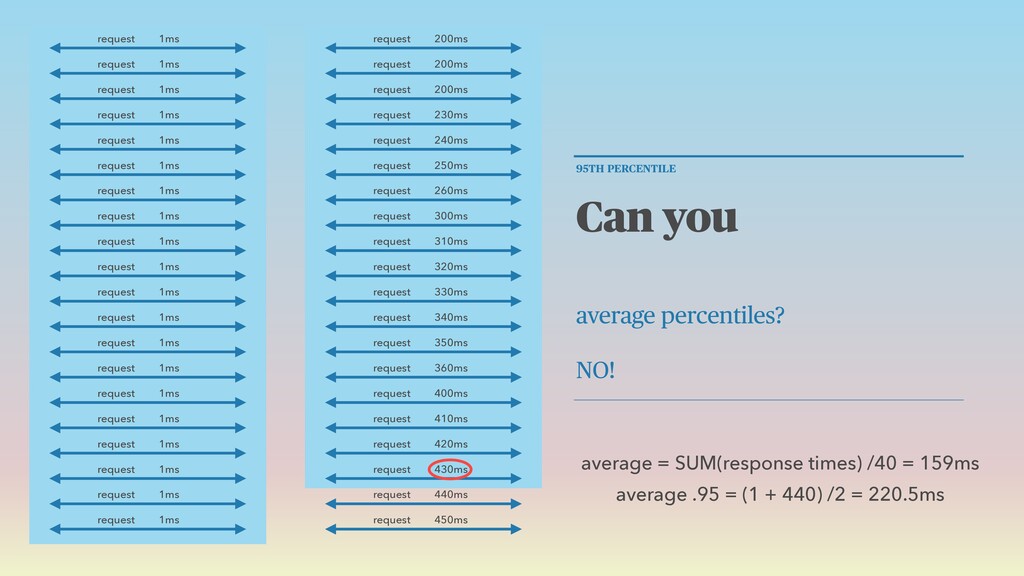 request 1ms
request 1ms
request 1ms
request 1ms
request 1ms
request 1ms
request 1ms
request 1ms
request 1ms
request 1ms
request 1ms
request 1ms
request 1ms
request 1ms
request 1ms
request 1ms
request 1ms
request 1ms
request 1ms
request 1ms

request 200ms
request 200ms
request 200ms
request 230ms
request 240ms
request 250ms
request 260ms
request 300ms
request 310ms
request 320ms
request 330ms
request 340ms
request 350ms
request 360ms
request 400ms
request 410ms
request 420ms
request 430ms
request 440ms
request 450ms

95TH PERCENTILE

Can you

average percentiles?

NO!

average = SUM(response times) /40 = 159ms

average .95 = (1 + 440) /2 = 220.5ms